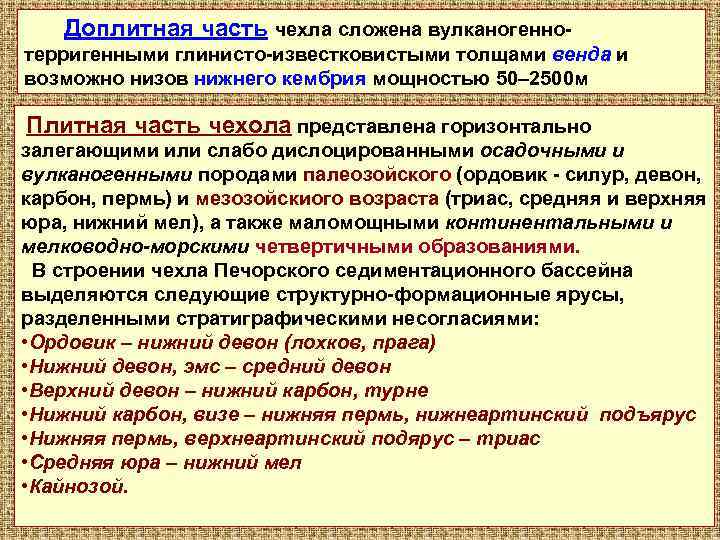 Доплитная часть чехла сложена вулканогенно-терригенными глинисто-известковистыми толщами венда и возможно низов нижнего кембрия мощностью 50–2500м

Плитная часть чехола представлена горизонтально залегающими или слабо дислоцированными осадочными и вулканогенными породами палеозойского (ордовик - силур, девон, карбон, пермь) и мезозойскиого возраста (триас, средняя и верхняя юра, нижний мел), а также маломощными континентальными и мелководно-морскими четвертичными образованиями.

В строении чехла Печорского седиментационного бассейна выделяются следующие структурно-формационные ярусы, разделенными стратиграфическими несогласиями:
•Ордовик – нижний девон (лохков, прага)
•Нижний девон, эмс – средний девон
•Верхний девон – нижний карбон, турне
•Нижний карбон, визе – нижняя пермь, нижнеартинский подъярус
•Нижняя пермь, верхнеартинский подярус – триас
•Средняя юра – нижний мел
•Кайнозой.